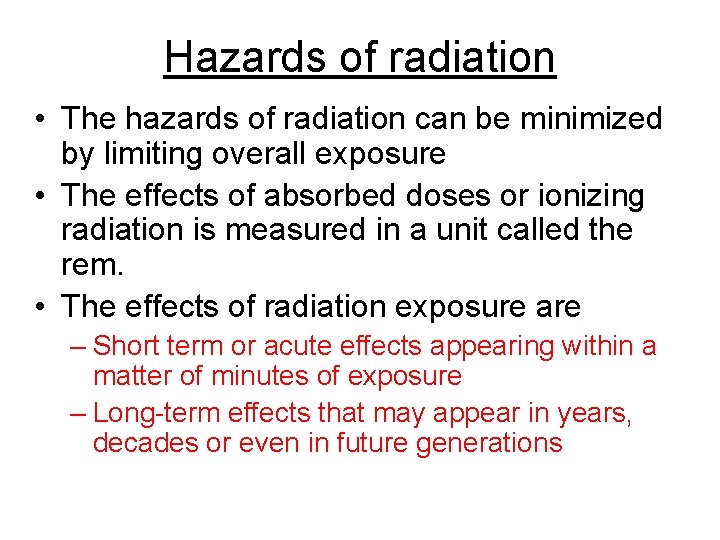 Hazards of radiation

• The hazards of radiation can be minimized by limiting overall exposure
• The effects of absorbed doses or ionizing radiation is measured in a unit called the rem.
• The effects of radiation exposure are
– Short term or acute effects appearing within a matter of minutes of exposure
– Long-term effects that may appear in years, decades or even in future generations